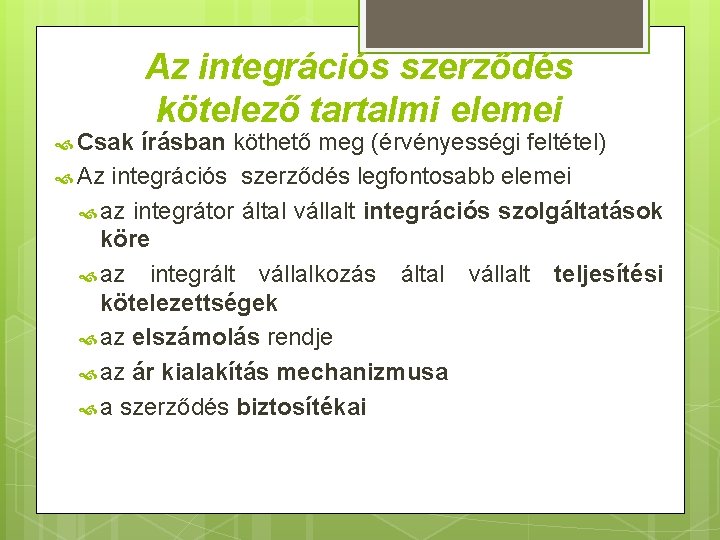 Az integrációs szerződés kötelező tartalmi elemei

Csak írásban köthető meg (érvényességi feltétel)

Az integrációs szerződés legfontosabb elemei

az integrátor által vállalt integrációs szolgáltatások köre

az integrált vállalkozás által vállalt teljesítési kötelezettségek

az elszámolás rendje

az ár kialakítás mechanizmusa

a szerződés biztosítékai